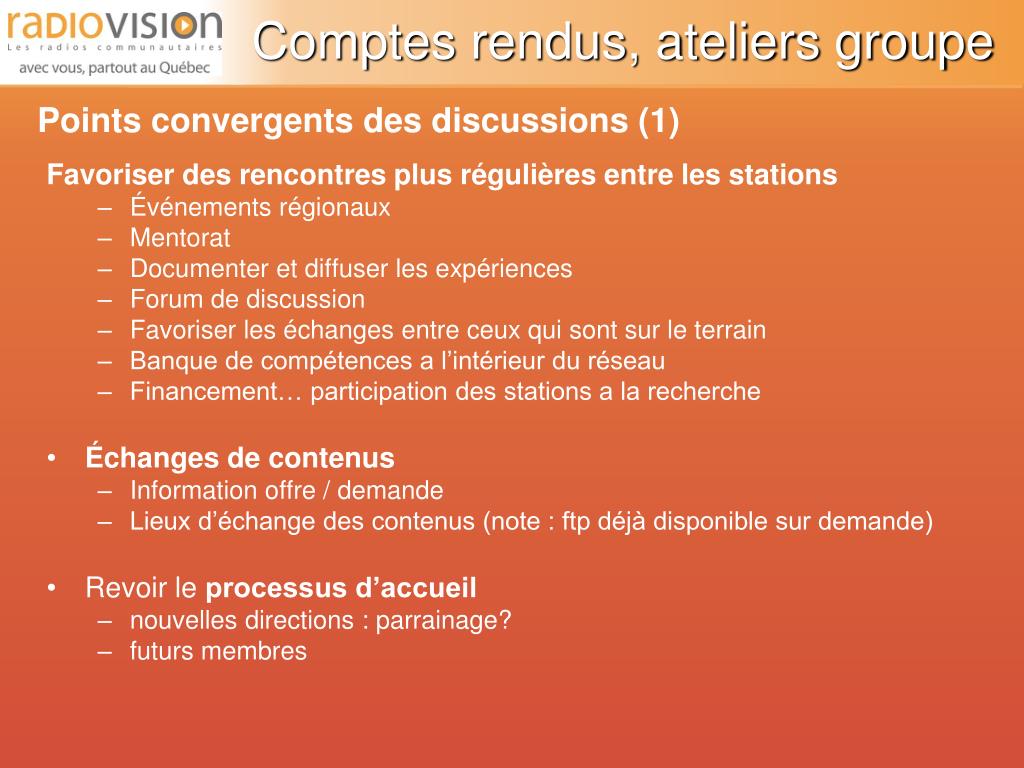 radiovision
Les radios communautaires
avec vous, partout au Québec

Comptes rendus, ateliers groupe

Points convergents des discussions (1)

Favoriser des rencontres plus régulières entre les stations
– Événements régionaux
– Mentorat
– Documenter et diffuser les expériences
– Forum de discussion
– Favoriser les échanges entre ceux qui sont sur le terrain
– Banque de compétences a l'intérieur du réseau
– Financement… participation des stations a la recherche

• Échanges de contenus
– Information offre / demande
– Lieux d'échange des contenus (note : ftp déjà disponible sur demande)

• Revoir le processus d'accueil
– nouvelles directions : parrainage?
– futurs membres